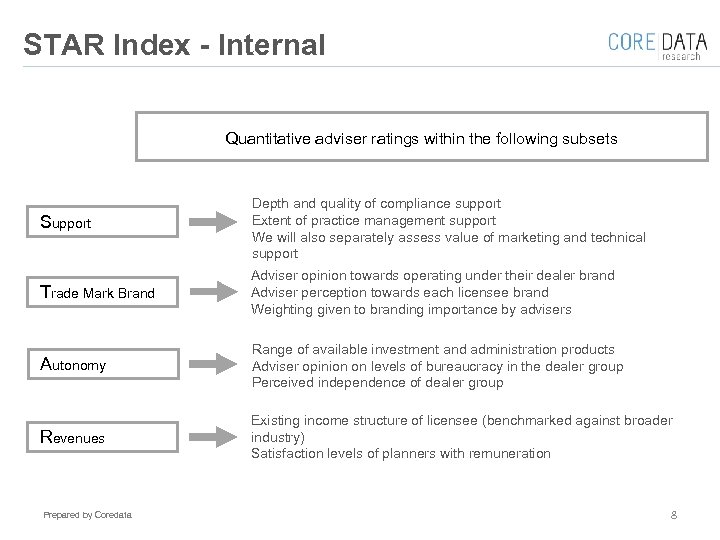 STAR Index - Internal

CORE DATA research

Quantitative adviser ratings within the following subsets

Support

Depth and quality of compliance support
Extent of practice management support
We will also separately assess value of marketing and technical support

Trade Mark Brand

Adviser opinion towards operating under their dealer brand
Adviser perception towards each licensee brand
Weighting given to branding importance by advisers

Autonomy

Range of available investment and administration products
Adviser opinion on levels of bureaucracy in the dealer group
Perceived independence of dealer group

Revenues

Existing income structure of licensee (benchmarked against broader industry)
Satisfaction levels of planners with remuneration

Prepared by Coredata

8